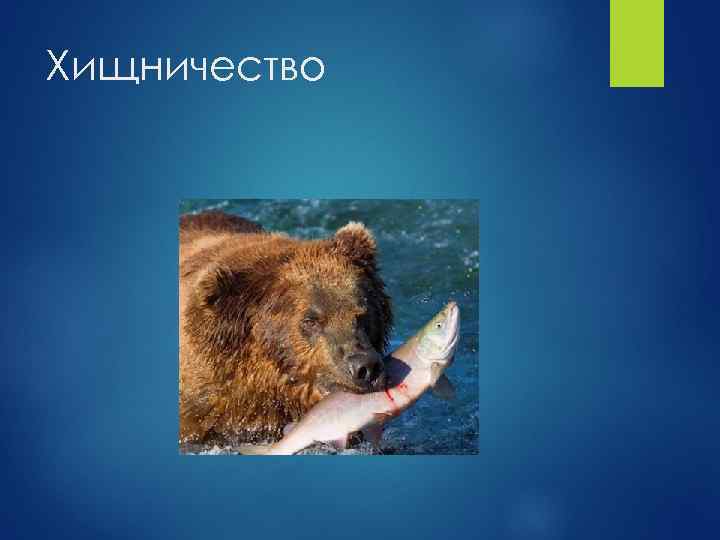 Хищничество